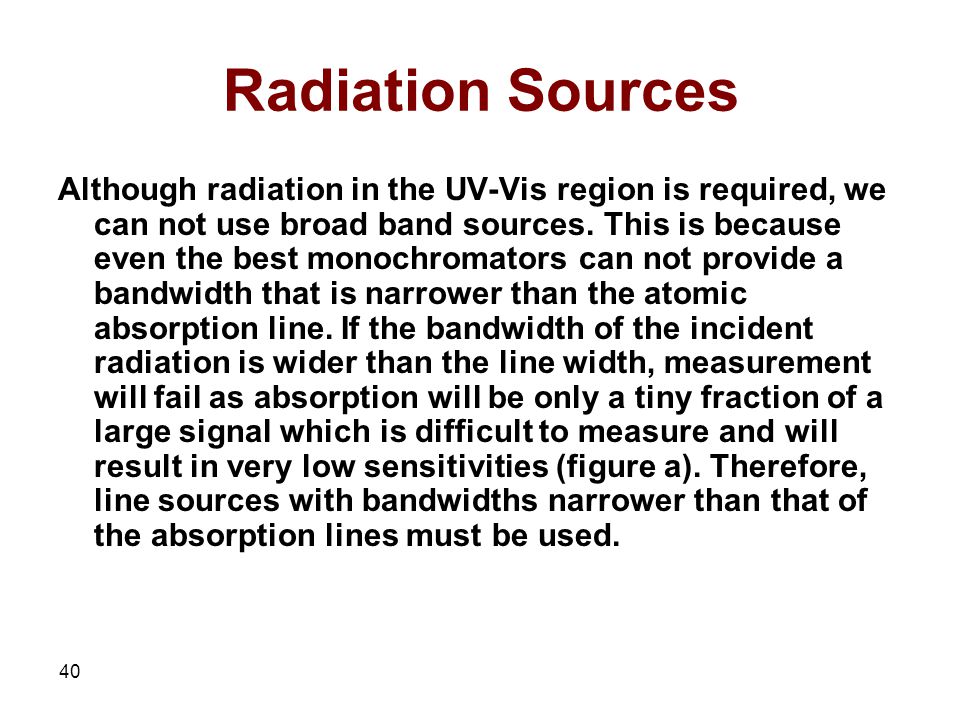 Radiation Sources

Although radiation in the UV-Vis region is required, we can not use broad band sources. This is because even the best monochromators can not provide a bandwidth that is narrower than the atomic absorption line. If the bandwidth of the incident radiation is wider than the line width, measurement will fail as absorption will be only a tiny fraction of a large signal which is difficult to measure and will result in very low sensitivities (figure a). Therefore, line sources with bandwidths narrower than that of the absorption lines must be used.

40